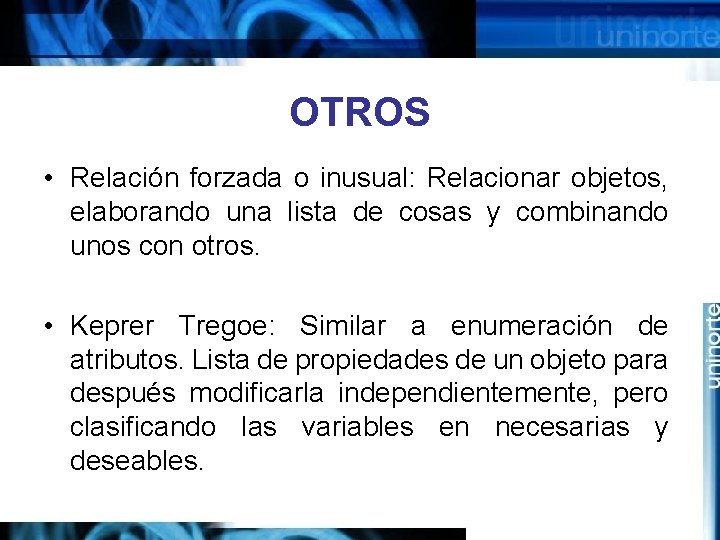 uninorte

OTROS

• Relación forzada o inusual: Relacionar objetos, elaborando una lista de cosas y combinando unos con otros.

• Keprer Tregoe: Similar a enumeración de atributos. Lista de propiedades de un objeto para después modificarla independientemente, pero clasificando las variables en necesarias y deseables.

uninorte